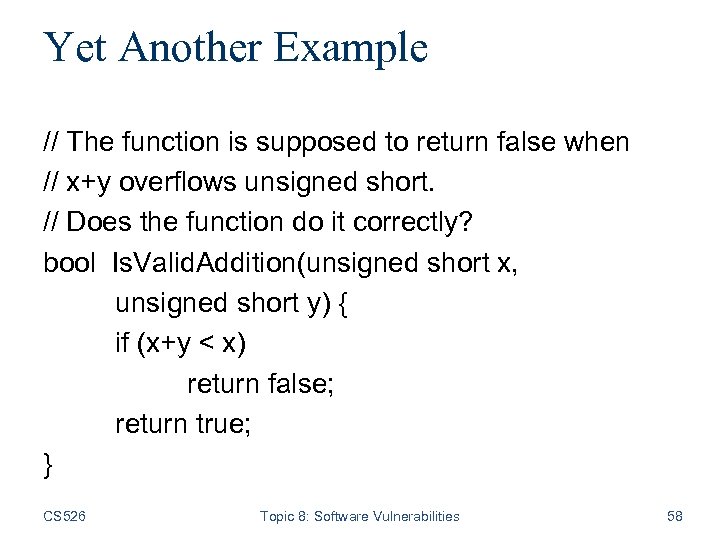 Yet Another Example

// The function is supposed to return false when
// x+y overflows unsigned short.
// Does the function do it correctly?
bool IsValidAddition(unsigned short x,
unsigned short y) {
if (x+y < x)
return false;
return true;
}

CS526

Topic 8: Software Vulnerabilities

58